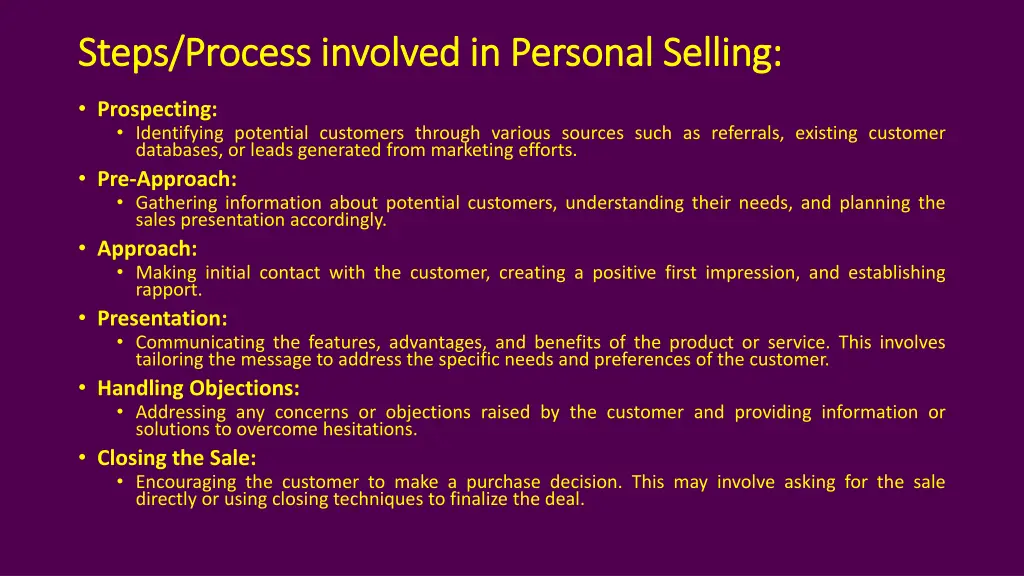 Steps/Process involved in Personal Selling:

• Prospecting:
  • Identifying potential customers through various sources such as referrals, existing customer databases, or leads generated from marketing efforts.
• Pre-Approach:
  • Gathering information about potential customers, understanding their needs, and planning the sales presentation accordingly.
• Approach:
  • Making initial contact with the customer, creating a positive first impression, and establishing rapport.
• Presentation:
  • Communicating the features, advantages, and benefits of the product or service. This involves tailoring the message to address the specific needs and preferences of the customer.
• Handling Objections:
  • Addressing any concerns or objections raised by the customer and providing information or solutions to overcome hesitations.
• Closing the Sale:
  • Encouraging the customer to make a purchase decision. This may involve asking for the sale directly or using closing techniques to finalize the deal.